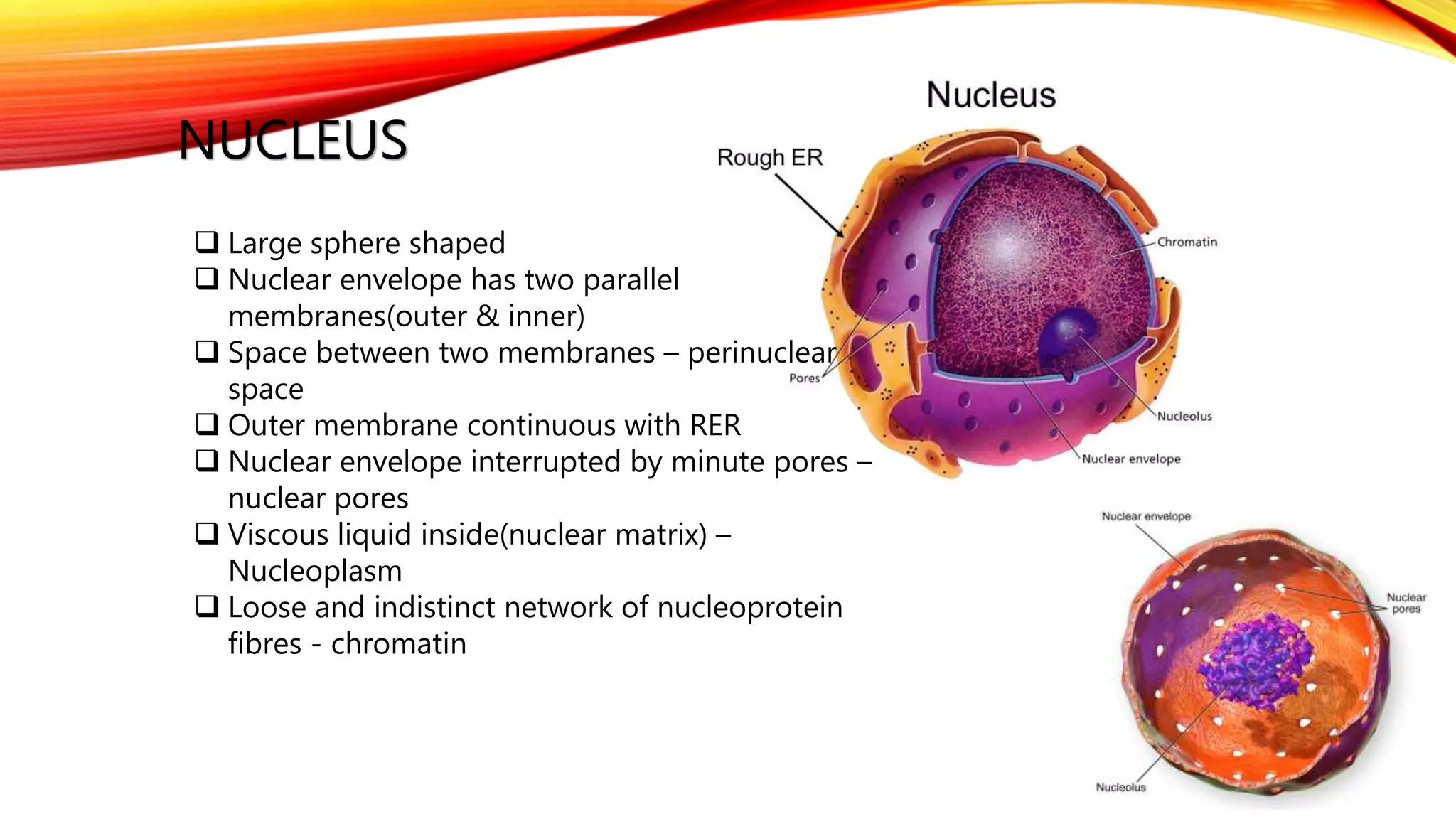 NUCLEUS

❑ Large sphere shaped
❑ Nuclear envelope has two parallel membranes(outer & inner)
❑ Space between two membranes – perinuclear space
❑ Outer membrane continuous with RER
❑ Nuclear envelope interrupted by minute pores – nuclear pores
❑ Viscous liquid inside(nuclear matrix) – Nucleoplasm
❑ Loose and indistinct network of nucleoprotein fibres - chromatin

Nucleus
Rough ER
Chromatin
Pores
Nucleolus
Nuclear envelope

Nuclear envelope
Nuclear pores
Nucleolus